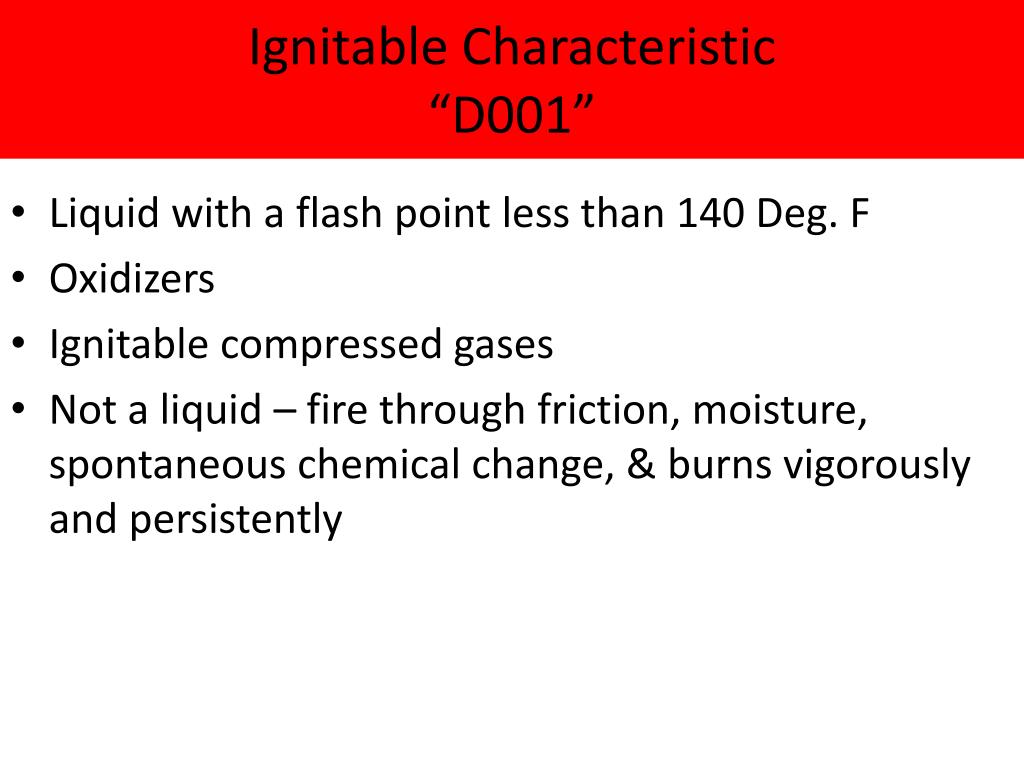 Ignitable Characteristic
“D001”

• Liquid with a flash point less than 140 Deg. F
• Oxidizers
• Ignitable compressed gases
• Not a liquid – fire through friction, moisture, spontaneous chemical change, & burns vigorously and persistently